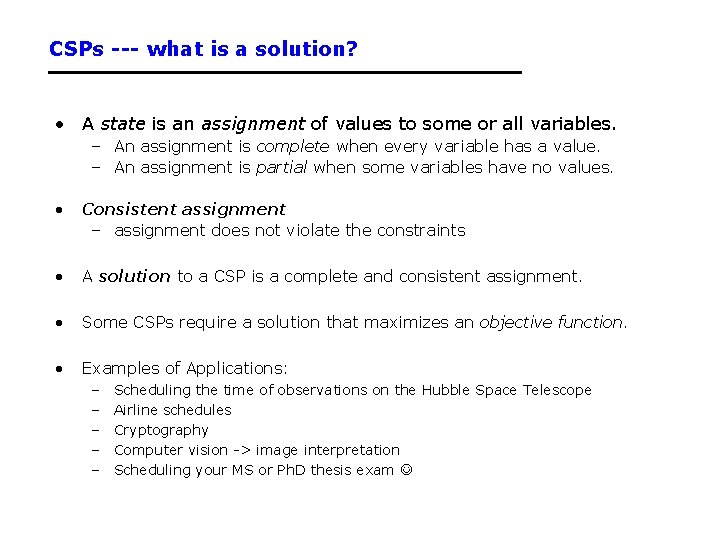 CSPs --- what is a solution?

• A state is an assignment of values to some or all variables.
– An assignment is complete when every variable has a value.
– An assignment is partial when some variables have no values.

• Consistent assignment
– assignment does not violate the constraints

• A solution to a CSP is a complete and consistent assignment.

• Some CSPs require a solution that maximizes an objective function.

• Examples of Applications:
– Scheduling the time of observations on the Hubble Space Telescope
– Airline schedules
– Cryptography
– Computer vision -> image interpretation
– Scheduling your MS or PhD thesis exam ☺